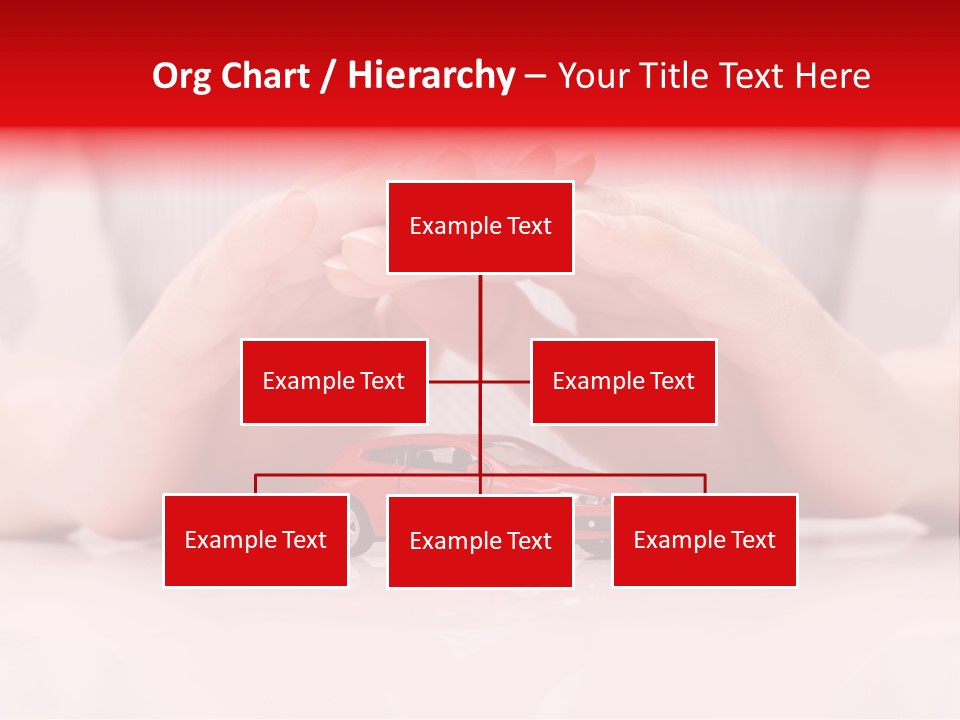 Org Chart / Hierarchy – Your Title Text Here

Example Text

Example Text

Example Text

Example Text

Example Text

Example Text